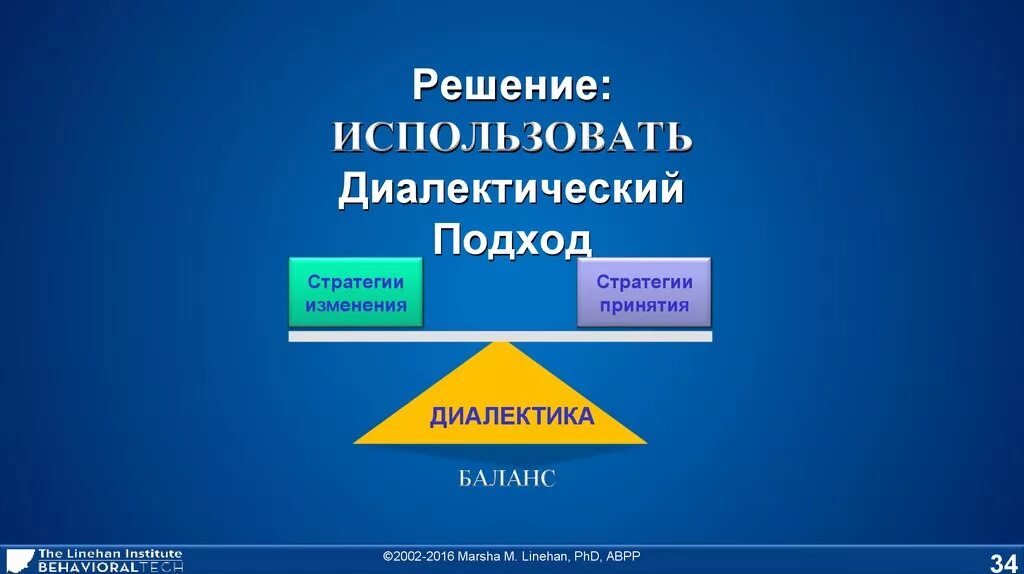 Решение:
ИСПОЛЬЗОВАТЬ
Диалектический
Подход

Стратегии изменения

Стратегии принятия

ДИАЛЕКТИКА

БАЛАНС

The Linehan Institute
BEHAVIORALTECH

©2002-2016 Marsha M. Linehan, PhD, ABPP

34